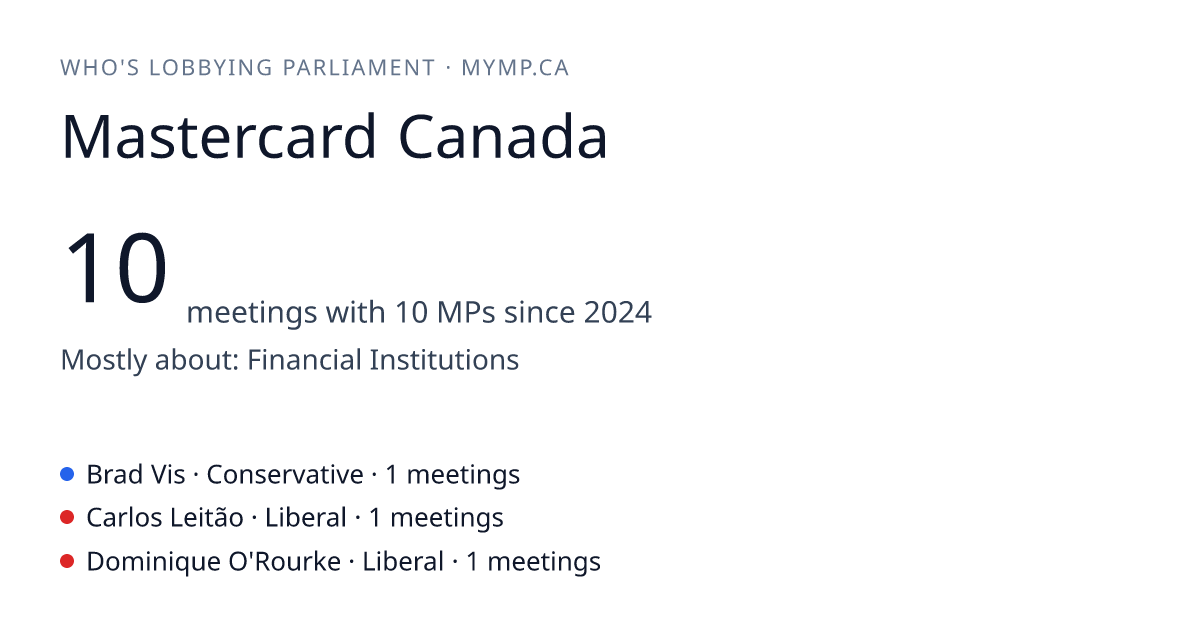 WHO'S LOBBYING PARLIAMENT · MYMP.CA

Mastercard Canada

10 meetings with 10 MPs since 2024

Mostly about: Financial Institutions

Brad Vis · Conservative · 1 meetings
Carlos Leitão · Liberal · 1 meetings
Dominique O'Rourke · Liberal · 1 meetings